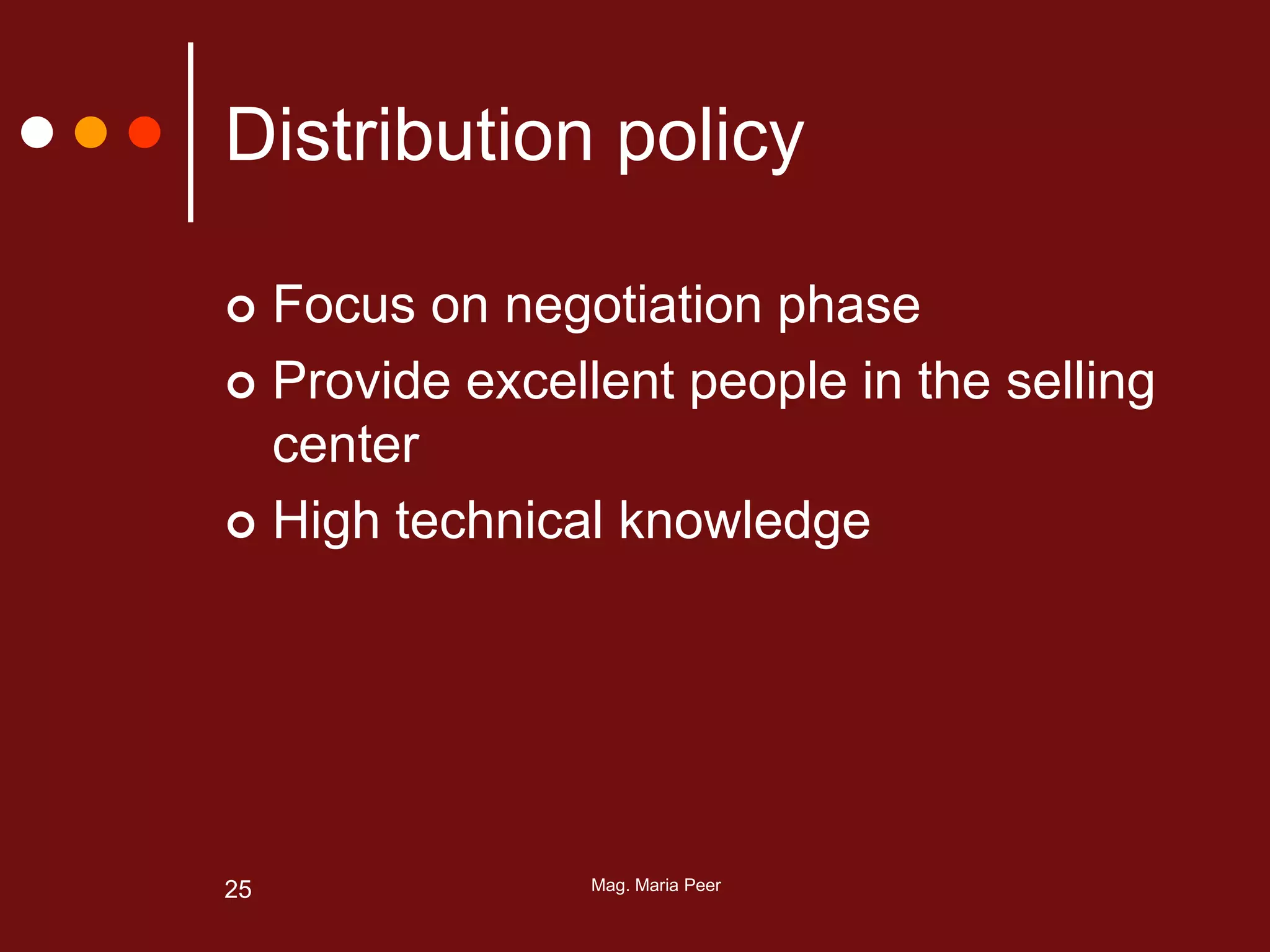 Distribution policy

- Focus on negotiation phase
- Provide excellent people in the selling center
- High technical knowledge

25

Mag. Maria Peer